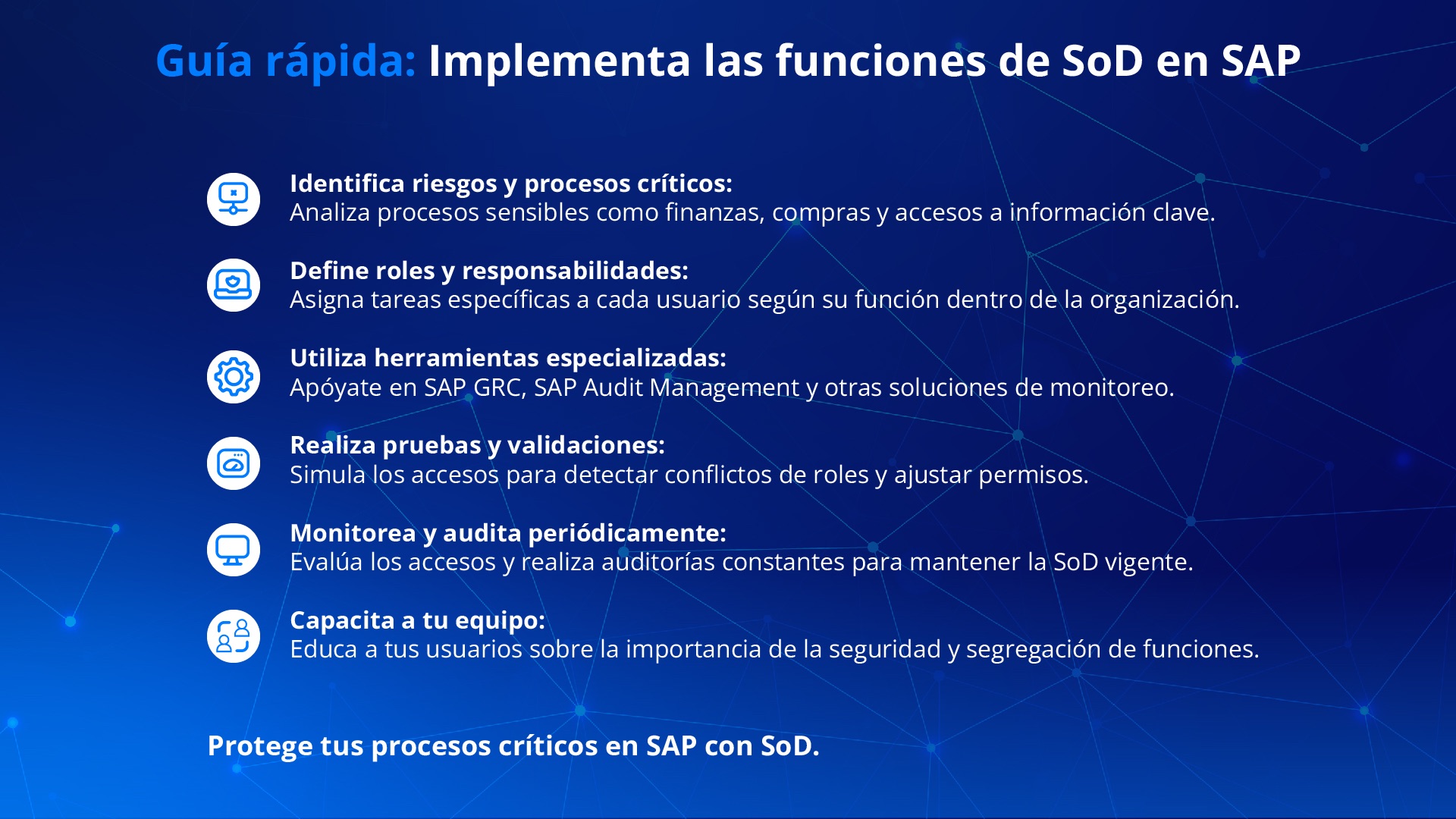 Guía rápida: Implementa las funciones de SoD en SAP

Identifica riesgos y procesos críticos:
Analiza procesos sensibles como finanzas, compras y accesos a información clave.

Define roles y responsabilidades:
Asigna tareas específicas a cada usuario según su función dentro de la organización.

Utiliza herramientas especializadas:
Apóyate en SAP GRC, SAP Audit Management y otras soluciones de monitoreo.

Realiza pruebas y validaciones:
Simula los accesos para detectar conflictos de roles y ajustar permisos.

Monitorea y audita periódicamente:
Evalúa los accesos y realiza auditorías constantes para mantener la SoD vigente.

Capacita a tu equipo:
Educa a tus usuarios sobre la importancia de la seguridad y segregación de funciones.

Protege tus procesos críticos en SAP con SoD.